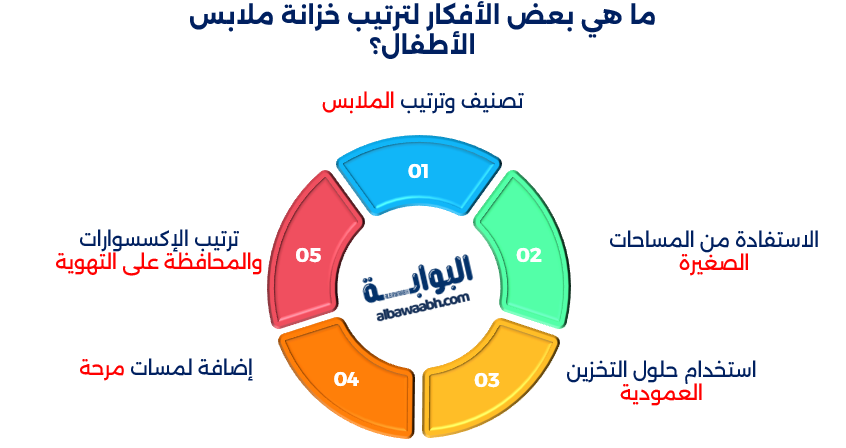 ما هي بعض الأفكار لترتيب خزانة ملابس الأطفال؟

تصنيف وترتيب الملابس

01

الاستفادة من المساحات الصغيرة

02

استخدام حلول التخزين العمودية

03

إضافة لمسات مرحة

04

ترتيب الإكسسوارات والمحافظة على التهوية

05

البوابة
albawaabh.com